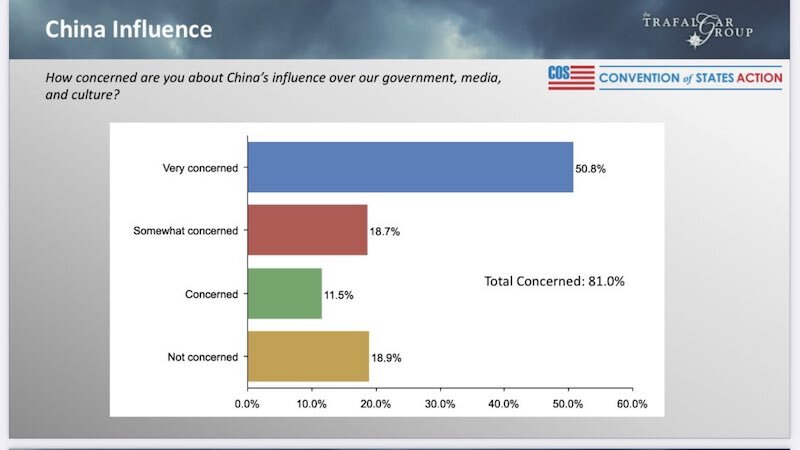 China Influence

the TRAFALGAR GROUP

How concerned are you about China's influence over our government, media, and culture?

COS CONVENTION of STATES ACTION

Very concerned 50.8%

Somewhat concerned 18.7%

Concerned 11.5%

Not concerned 18.9%

Total Concerned: 81.0%

0.0% 10.0% 20.0% 30.0% 40.0% 50.0% 60.0%